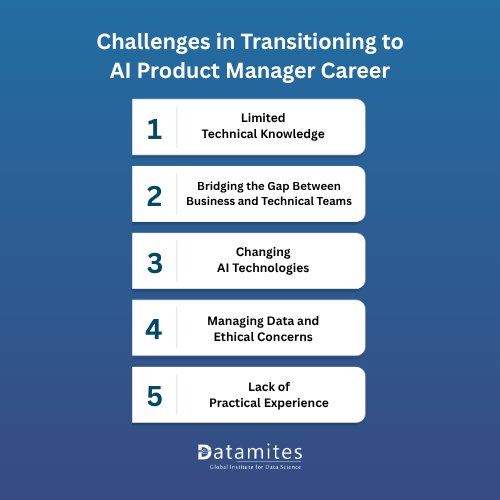 Challenges in Transitioning to AI Product Manager Career

1 Limited Technical Knowledge

2 Bridging the Gap Between Business and Technical Teams

3 Changing AI Technologies

4 Managing Data and Ethical Concerns

5 Lack of Practical Experience

Datamites
Global Institute for Data Science